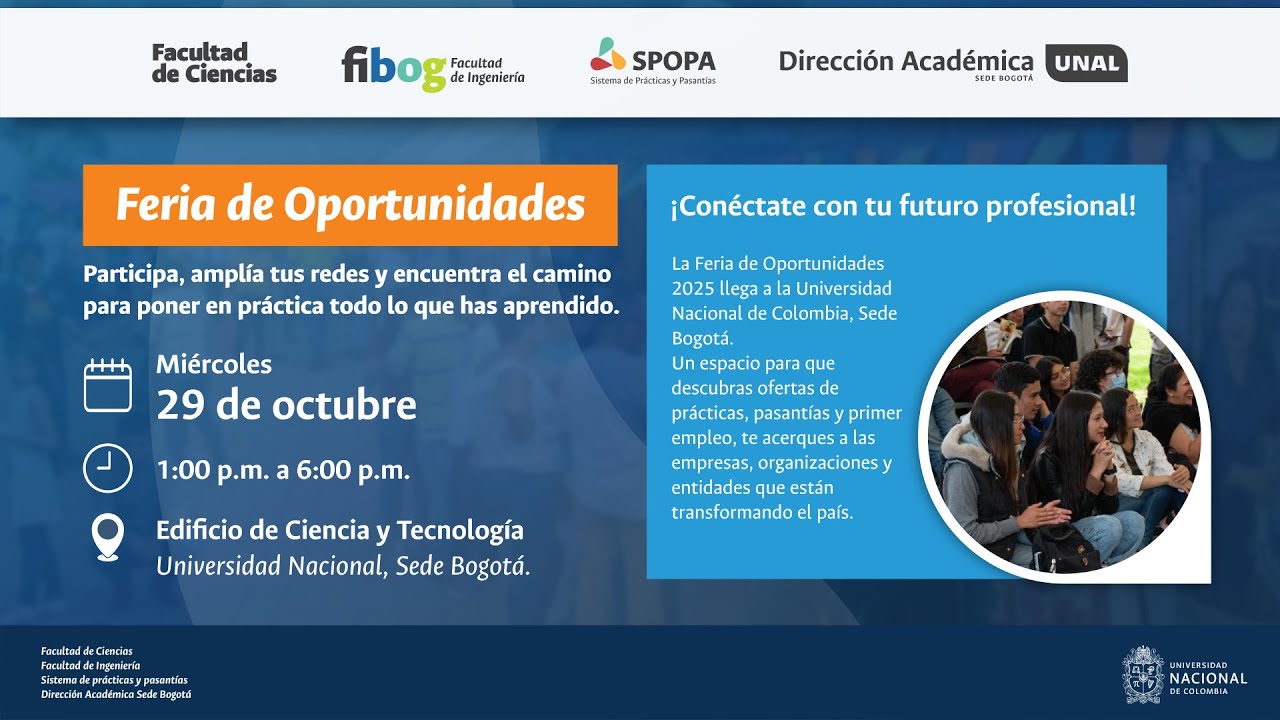 Facultad de Ciencias

fibog Facultad de Ingeniería

SPOPA Sistema de Prácticas y Pasantías

Dirección Académica SEDE BOGOTÁ UNAL

Feria de Oportunidades

Participa, amplía tus redes y encuentra el camino para poner en práctica todo lo que has aprendido.

Miércoles
29 de octubre

1:00 p.m. a 6:00 p.m.

Edificio de Ciencia y Tecnología
Universidad Nacional, Sede Bogotá.

¡Conéctate con tu futuro profesional!

La Feria de Oportunidades 2025 llega a la Universidad Nacional de Colombia, Sede Bogotá.
Un espacio para que descubras ofertas de prácticas, pasantías y primer empleo, te acerques a las empresas, organizaciones y entidades que están transformando el país.

Facultad de Ciencias
Facultad de Ingeniería
Sistema de prácticas y pasantías
Dirección Académica Sede Bogotá

UNIVERSIDAD NACIONAL DE COLOMBIA